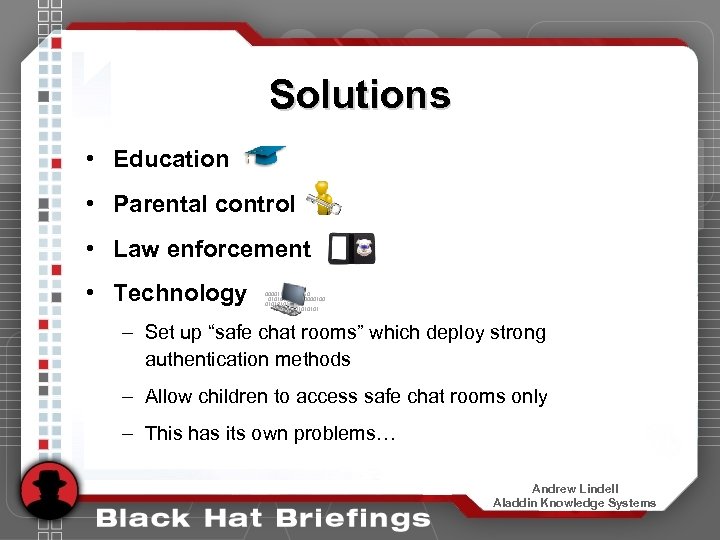 Solutions

• Education
• Parental control
• Law enforcement
• Technology
– Set up “safe chat rooms” which deploy strong authentication methods
– Allow children to access safe chat rooms only
– This has its own problems…

Andrew Lindell
Aladdin Knowledge Systems

Black Hat Briefings